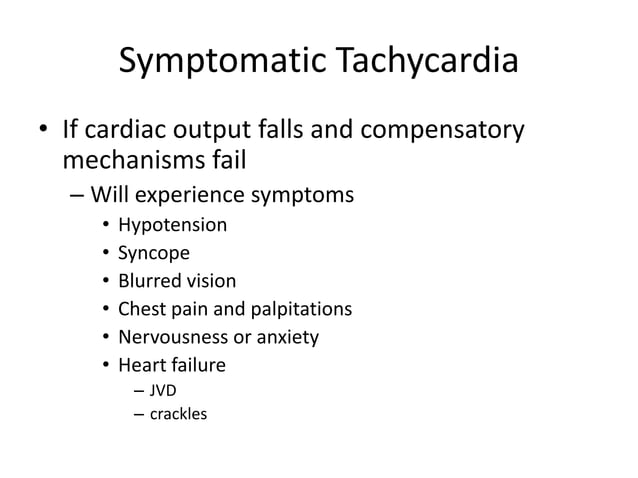 Symptomatic Tachycardia

• If cardiac output falls and compensatory mechanisms fail
– Will experience symptoms
• Hypotension
• Syncope
• Blurred vision
• Chest pain and palpitations
• Nervousness or anxiety
• Heart failure
– JVD
– crackles